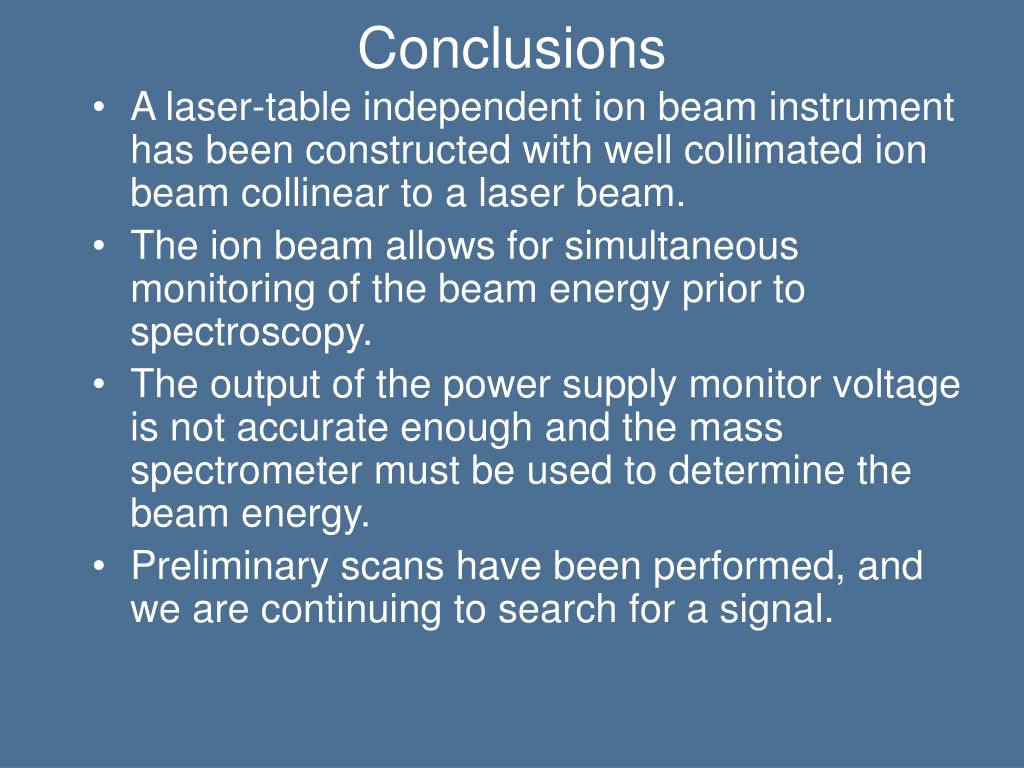 Conclusions

• A laser-table independent ion beam instrument has been constructed with well collimated ion beam collinear to a laser beam.
• The ion beam allows for simultaneous monitoring of the beam energy prior to spectroscopy.
• The output of the power supply monitor voltage is not accurate enough and the mass spectrometer must be used to determine the beam energy.
• Preliminary scans have been performed, and we are continuing to search for a signal.